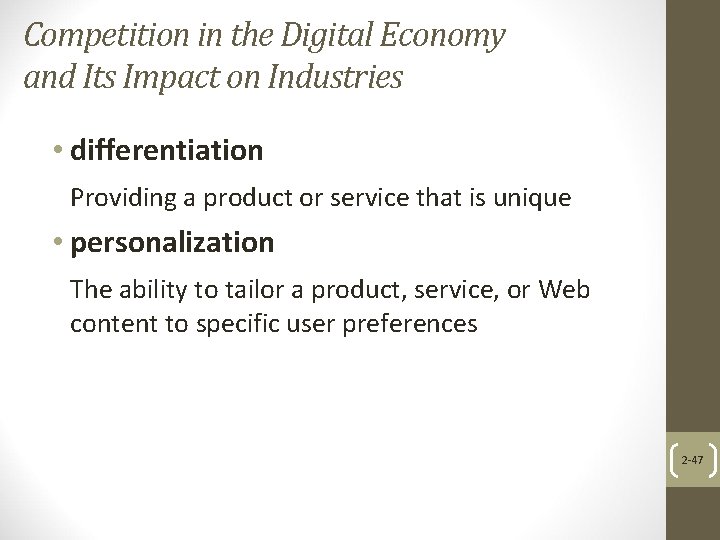 Competition in the Digital Economy and Its Impact on Industries

• differentiation

Providing a product or service that is unique

• personalization

The ability to tailor a product, service, or Web content to specific user preferences

2-47